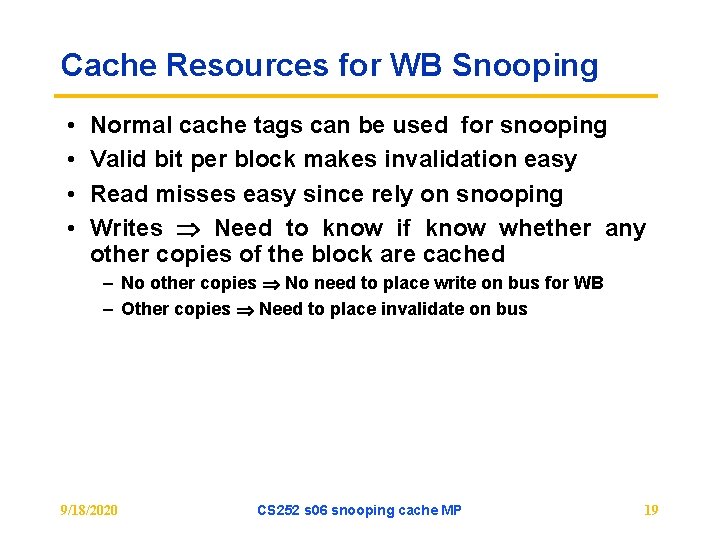 Cache Resources for WB Snooping

• Normal cache tags can be used for snooping
• Valid bit per block makes invalidation easy
• Read misses easy since rely on snooping
• Writes $\Rightarrow$ Need to know if know whether any other copies of the block are cached
  – No other copies $\Rightarrow$ No need to place write on bus for WB
  – Other copies $\Rightarrow$ Need to place invalidate on bus

9/18/2020
CS252 s06 snooping cache MP
19